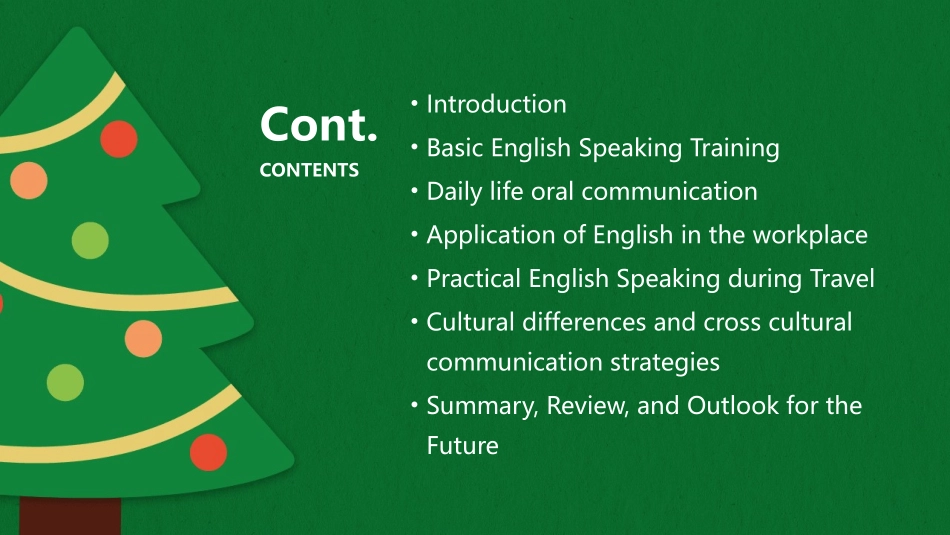 Cont.
CONTENTS

• Introduction
• Basic English Speaking Training
• Daily life oral communication
• Application of English in the workplace
• Practical English Speaking during Travel
• Cultural differences and cross cultural communication strategies
• Summary, Review, and Outlook for the Future